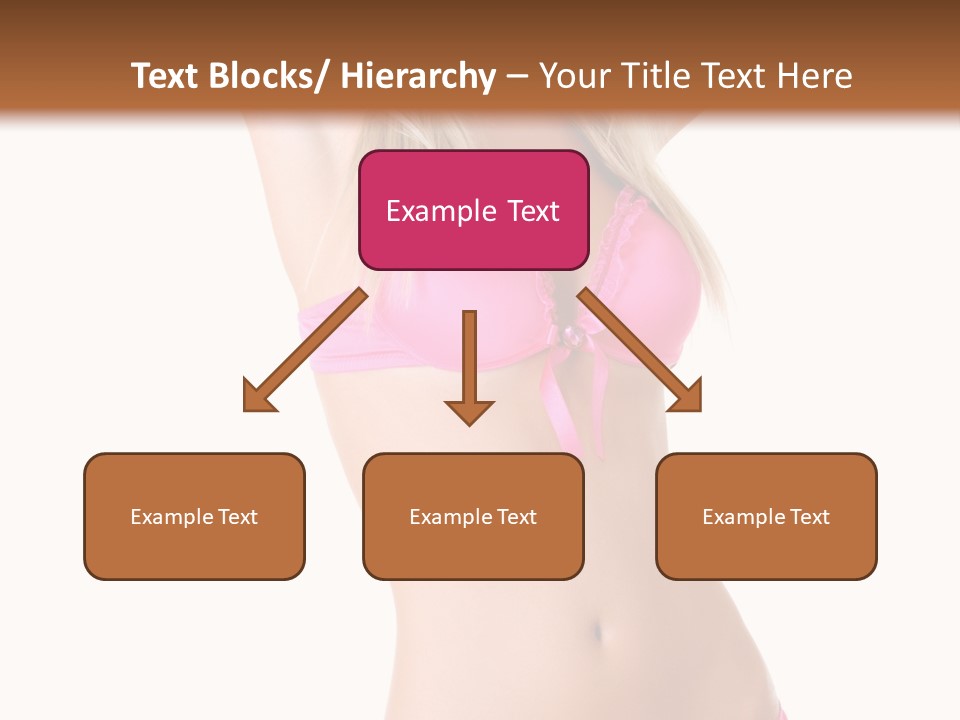 Text Blocks/ Hierarchy – Your Title Text Here

Example Text

Example Text

Example Text

Example Text